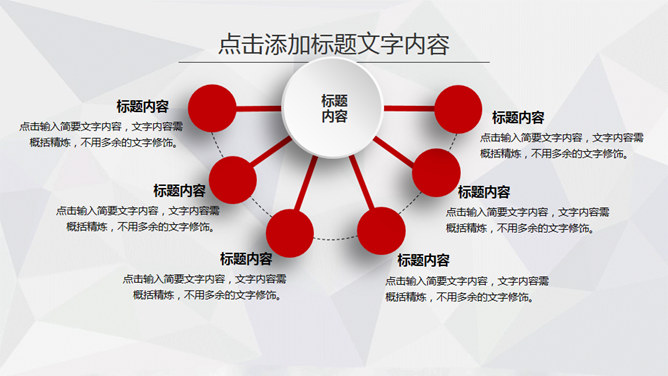 点击添加标题文字内容

标题内容

标题内容

点击输入简要文字内容，文字内容需概括精炼，不用多余的文字修饰。

标题内容

点击输入简要文字内容，文字内容需概括精炼，不用多余的文字修饰。

标题内容

点击输入简要文字内容，文字内容需概括精炼，不用多余的文字修饰。

标题内容

点击输入简要文字内容，文字内容需概括精炼，不用多余的文字修饰。

标题内容

点击输入简要文字内容，文字内容需概括精炼，不用多余的文字修饰。

标题内容

点击输入简要文字内容，文字内容需概括精炼，不用多余的文字修饰。